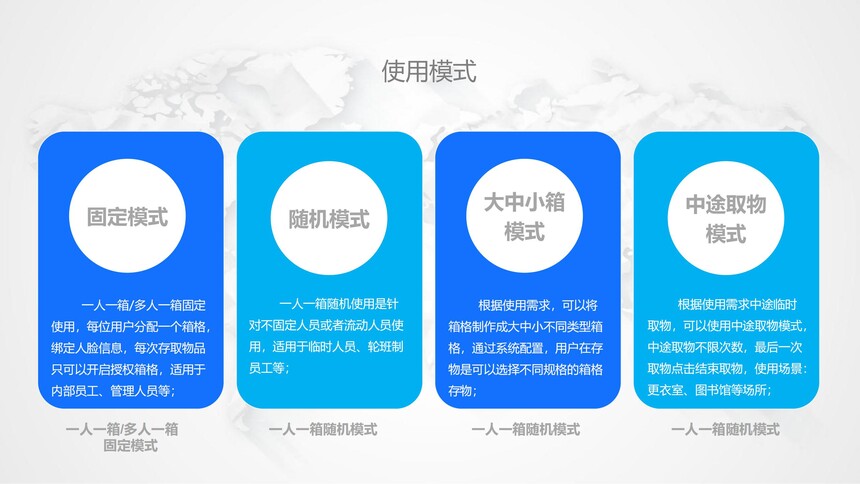 使用模式

固定模式

一人一箱/多人一箱固定使用，每位用户分配一个箱格，绑定人脸信息，每次存取物品只可以开启授权箱格，适用于内部员工、管理人员等；

一人一箱/多人一箱固定模式

随机模式

一人一箱随机使用是针对不固定人员或者流动人员使用，适用于临时人员、轮班制员工等；

一人一箱随机模式

大中小箱模式

根据使用需求，可以将箱格制作成大中小不同类型箱格，通过系统配置，用户在存物是可以选择不同规格的箱格存物；

一人一箱随机模式

中途取物模式

根据使用需求中途临时取物，可以使用中途取物模式，中途取物不限次数，最后一次取物点击结束取物，使用场景：更衣室、图书馆等场所；

一人一箱随机模式